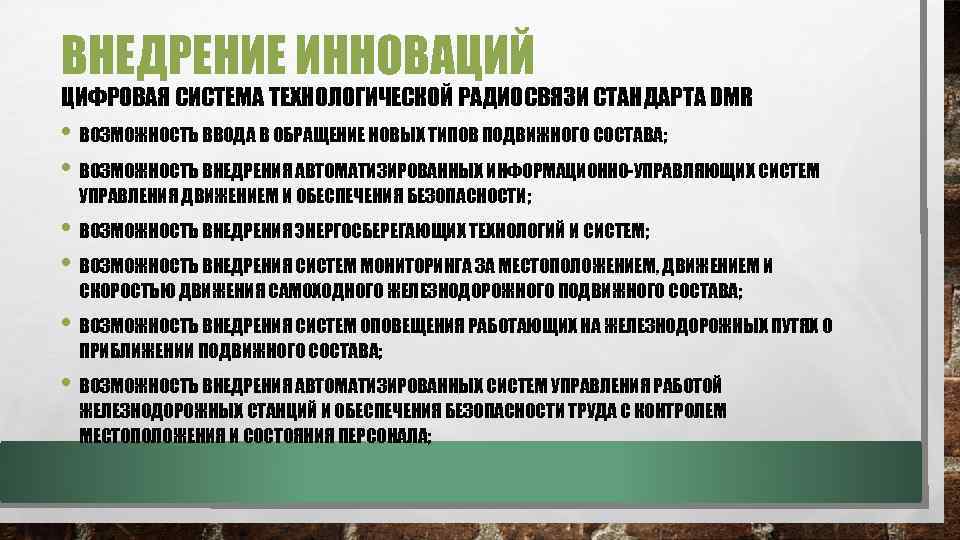 ВНЕДРЕНИЕ ИННОВАЦИЙ

ЦИФРОВАЯ СИСТЕМА ТЕХНОЛОГИЧЕСКОЙ РАДИОСВЯЗИ СТАНДАРТА DMR

• ВОЗМОЖНОСТЬ ВВОДА В ОБРАЩЕНИЕ НОВЫХ ТИПОВ ПОДВИЖНОГО СОСТАВА;
• ВОЗМОЖНОСТЬ ВНЕДРЕНИЯ АВТОМАТИЗИРОВАННЫХ ИНФОРМАЦИОННО-УПРАВЛЯЮЩИХ СИСТЕМ УПРАВЛЕНИЯ ДВИЖЕНИЕМ И ОБЕСПЕЧЕНИЯ БЕЗОПАСНОСТИ;
• ВОЗМОЖНОСТЬ ВНЕДРЕНИЯ ЭНЕРГОСБЕРЕГАЮЩИХ ТЕХНОЛОГИЙ И СИСТЕМ;
• ВОЗМОЖНОСТЬ ВНЕДРЕНИЯ СИСТЕМ МОНИТОРИНГА ЗА МЕСТОПОЛОЖЕНИЕМ, ДВИЖЕНИЕМ И СКОРОСТЬЮ ДВИЖЕНИЯ САМОХОДНОГО ЖЕЛЕЗНОДОРОЖНОГО ПОДВИЖНОГО СОСТАВА;
• ВОЗМОЖНОСТЬ ВНЕДРЕНИЯ СИСТЕМ ОПОВЕЩЕНИЯ РАБОТАЮЩИХ НА ЖЕЛЕЗНОДОРОЖНЫХ ПУТЯХ О ПРИБЛИЖЕНИИ ПОДВИЖНОГО СОСТАВА;
• ВОЗМОЖНОСТЬ ВНЕДРЕНИЯ АВТОМАТИЗИРОВАННЫХ СИСТЕМ УПРАВЛЕНИЯ РАБОТОЙ ЖЕЛЕЗНОДОРОЖНЫХ СТАНЦИЙ И ОБЕСПЕЧЕНИЯ БЕЗОПАСНОСТИ ТРУДА С КОНТРОЛЕМ МЕСТОПОЛОЖЕНИЯ И СОСТОЯНИЯ ПЕРСОНАЛА;